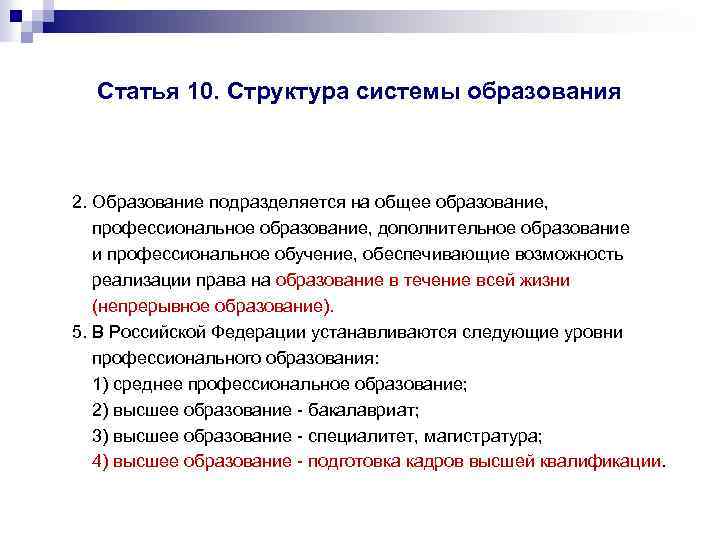 Статья 10. Структура системы образования

2. Образование подразделяется на общее образование, профессиональное образование, дополнительное образование и профессиональное обучение, обеспечивающие возможность реализации права на образование в течение всей жизни (непрерывное образование).

5. В Российской Федерации устанавливаются следующие уровни профессионального образования:
1) среднее профессиональное образование;
2) высшее образование - бакалавриат;
3) высшее образование - специалитет, магистратура;
4) высшее образование - подготовка кадров высшей квалификации.